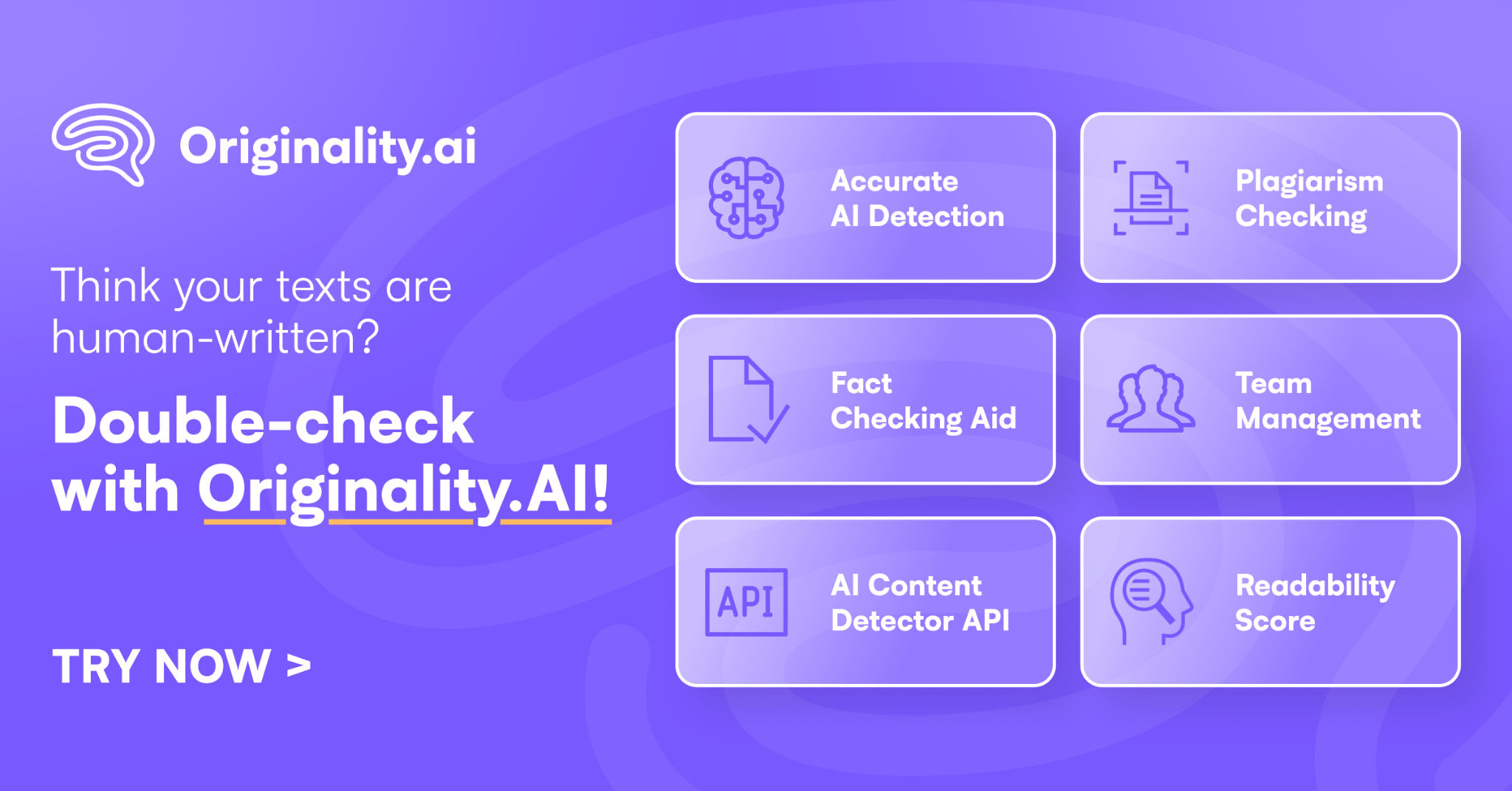 Originality.ai

Think your texts are human-written?

Double-check with Originality.AI!

TRY NOW >

Accurate AI Detection

Plagiarism Checking

Fact Checking Aid

Team Management

API

AI Content Detector API

Readability Score